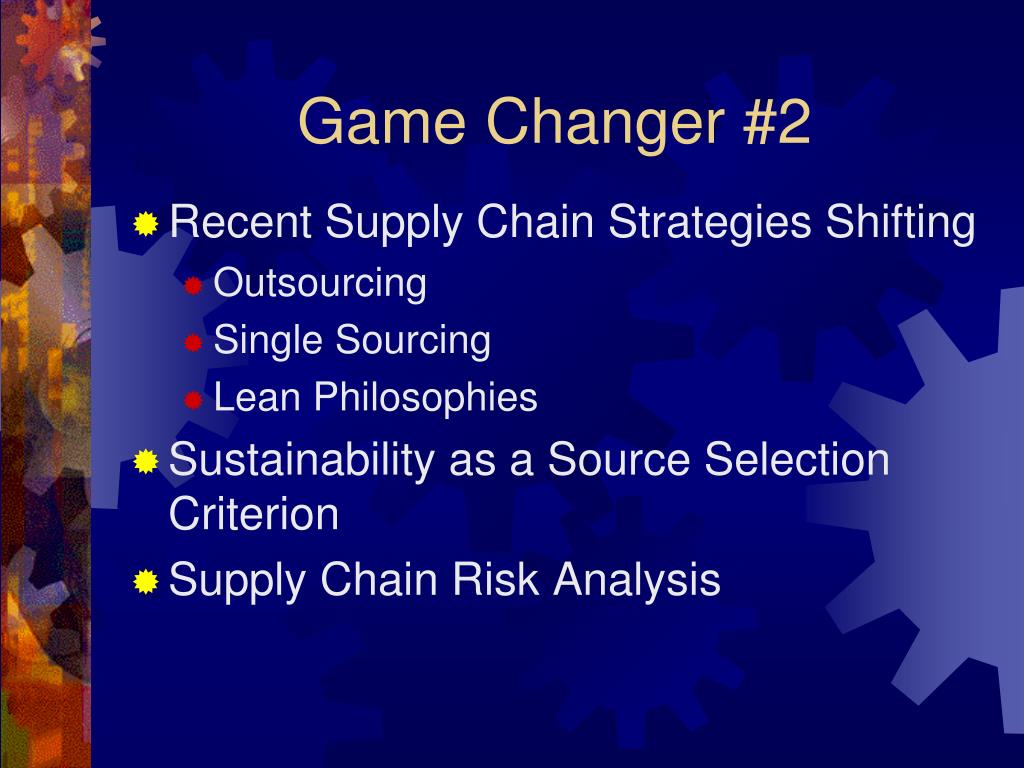 Game Changer #2

Recent Supply Chain Strategies Shifting
Outsourcing
Single Sourcing
Lean Philosophies
Sustainability as a Source Selection Criterion
Supply Chain Risk Analysis